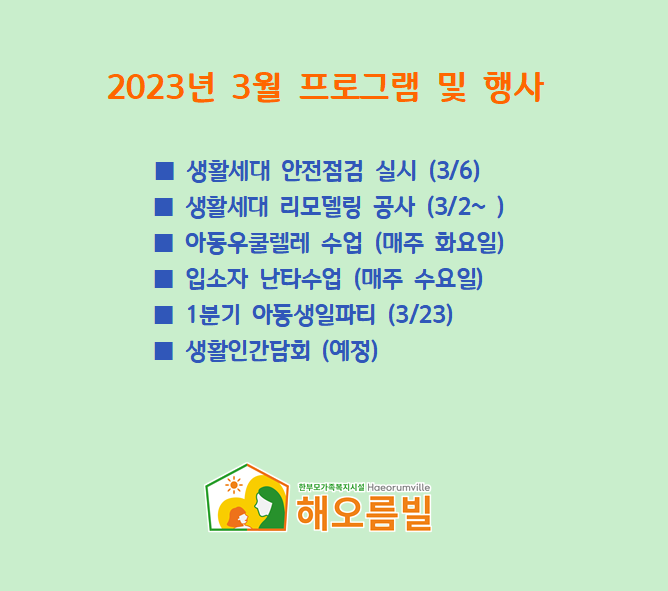 2023년 3월 프로그램 및 행사

■ 생활세대 안전점검 실시 (3/6)
■ 생활세대 리모델링 공사 (3/2~ )
■ 아동우쿨렐레 수업 (매주 화요일)
■ 입소자 난타수업 (매주 수요일)
■ 1분기 아동생일파티 (3/23)
■ 생활인간담회 (예정)

한부모가족복지시설 Haeorumville
해오름빌